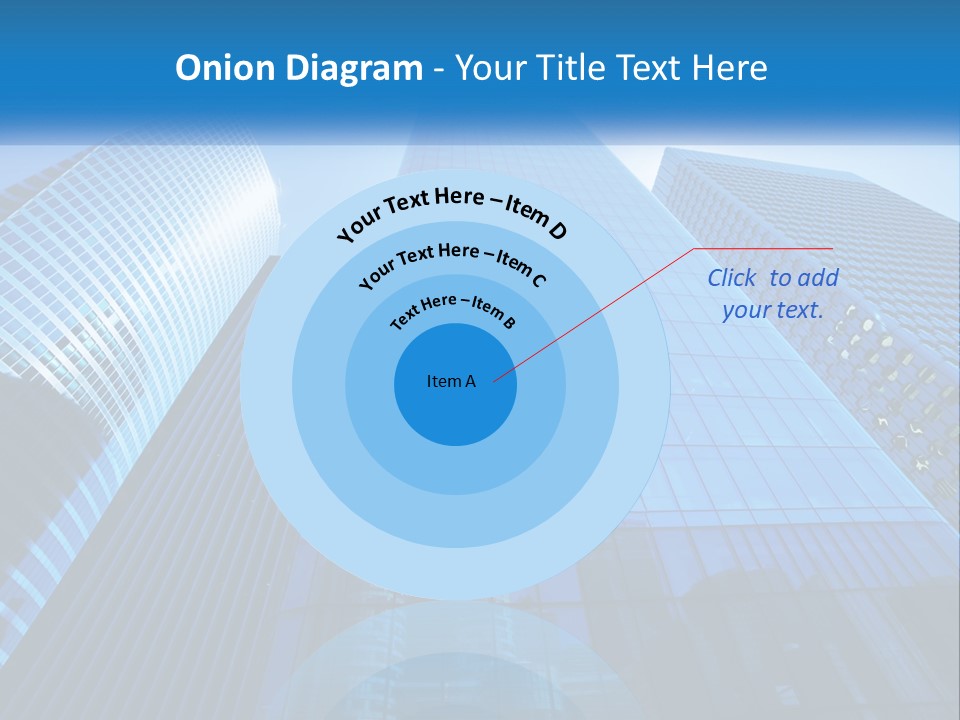 Onion Diagram - Your Title Text Here

Your Text Here – Item D

Your Text Here – Item C

Text Here – Item B

Item A

Click to add your text.